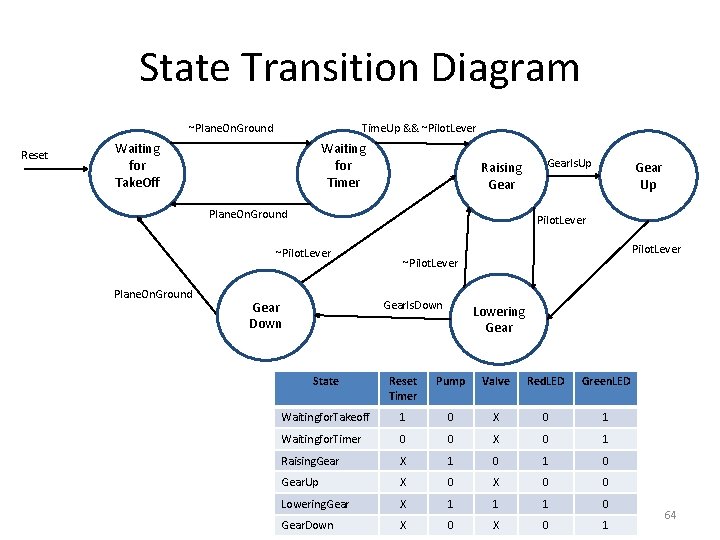 State Transition Diagram

Reset

Waiting for TakeOff

~PlaneOnGround

PlaneOnGround

Waiting for Timer

TimeUp && ~PilotLever

Raising Gear

GearIsUp

Gear Up

PilotLever

PilotLever

~PilotLever

~PilotLever

PlaneOnGround

Gear Down

GearIsDown

Lowering Gear

| State | Reset Timer | Pump | Valve | RedLED | GreenLED |
|---|---|---|---|---|---|
| WaitingforTakeoff | 1 | 0 | X | 0 | 1 |
| WaitingforTimer | 0 | 0 | X | 0 | 1 |
| RaisingGear | X | 1 | 0 | 1 | 0 |
| GearUp | X | 0 | X | 0 | 0 |
| LoweringGear | X | 1 | 1 | 1 | 0 |
| GearDown | X | 0 | X | 0 | 1 |

64